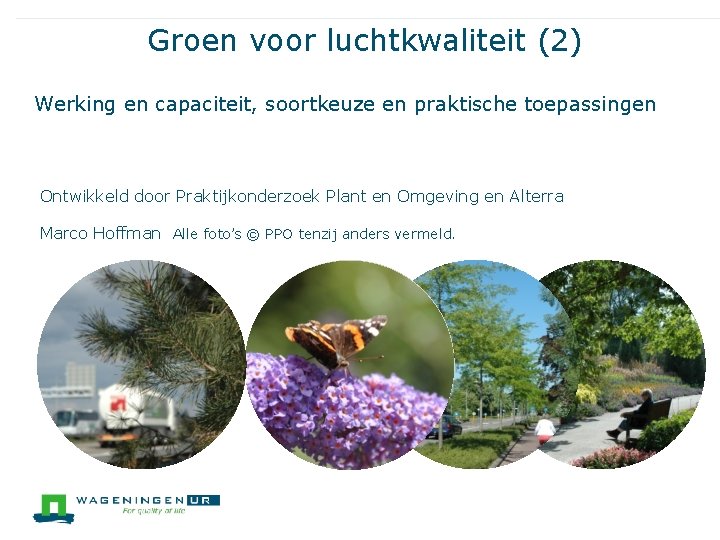 Groen voor luchtkwaliteit (2)

Werking en capaciteit, soortkeuze en praktische toepassingen

Ontwikkeld door Praktijkonderzoek Plant en Omgeving en Alterra

Marco Hoffman Alle foto's © PPO tenzij anders vermeld.

WAGENINGEN UR
For quality of life